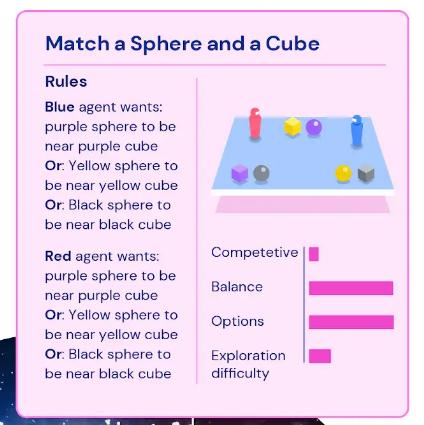 Match a Sphere and a Cube

Rules

Blue agent wants: purple sphere to be near purple cube
Or: Yellow sphere to be near yellow cube
Or: Black sphere to be near black cube

Red agent wants: purple sphere to be near purple cube
Or: Yellow sphere to be near yellow cube
Or: Black sphere to be near black cube

Competetive

Balance

Options

Exploration difficulty